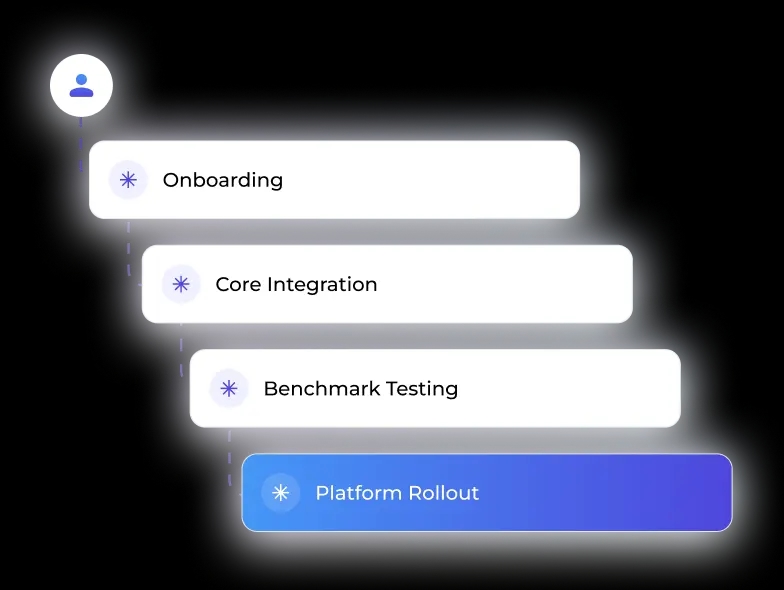 Onboarding

Core Integration

Benchmark Testing

Platform Rollout